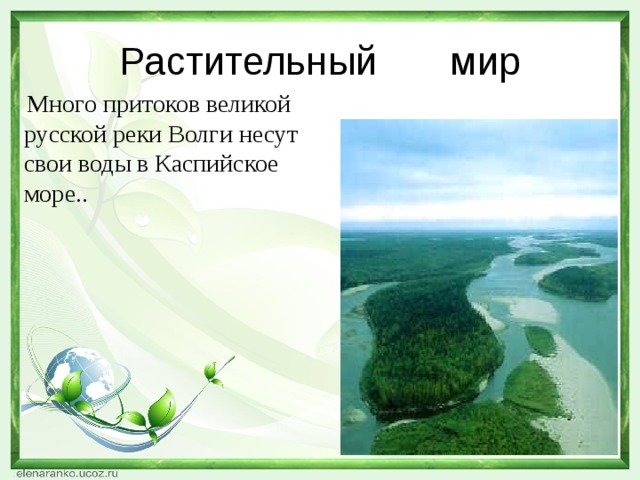 Растительный мир

Много притоков великой русской реки Волги несут свои воды в Каспийское море..

elenaranko.ucoz.ru